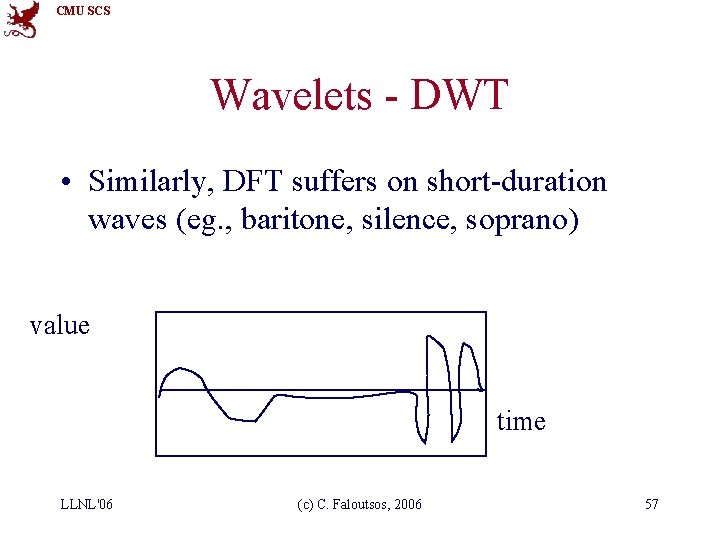 CMU SCS

Wavelets - DWT

• Similarly, DFT suffers on short-duration waves (eg., baritone, silence, soprano)

value

time

LLNL'06

(c) C. Faloutsos, 2006

57